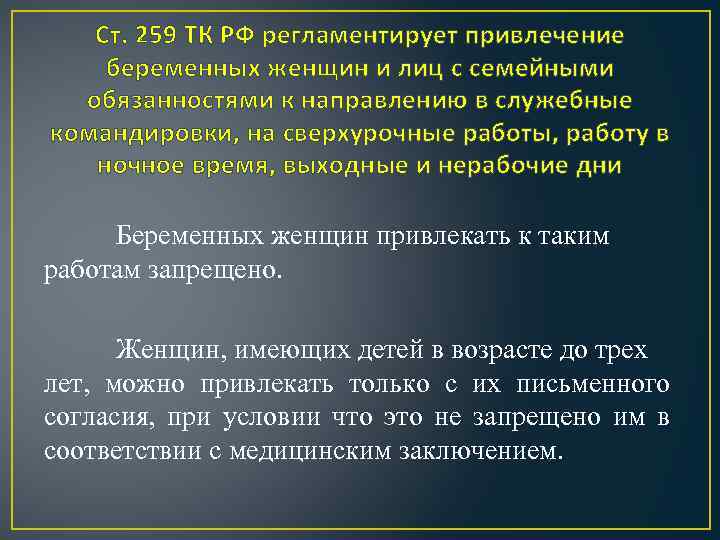 Ст. 259 ТК РФ регламентирует привлечение беременных женщин и лиц с семейными обязанностями к направлению в служебные командировки, на сверхурочные работы, работу в ночное время, выходные и нерабочие дни

Беременных женщин привлекать к таким работам запрещено.

Женщин, имеющих детей в возрасте до трех лет, можно привлекать только с их письменного согласия, при условии что это не запрещено им в соответствии с медицинским заключением.